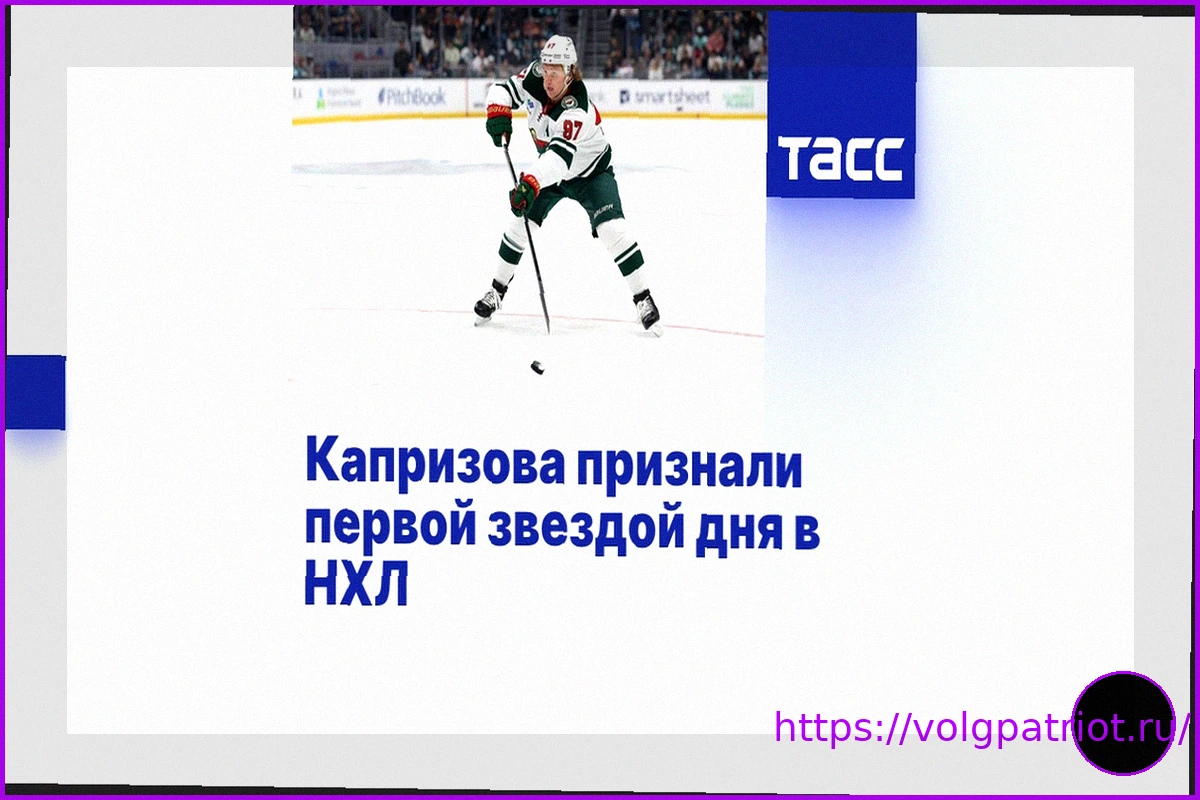 PitchBook
smartsheet
97
ТАСС

Капризова признали первой звездой дня в НХЛ

https://volgpatriot.ru/